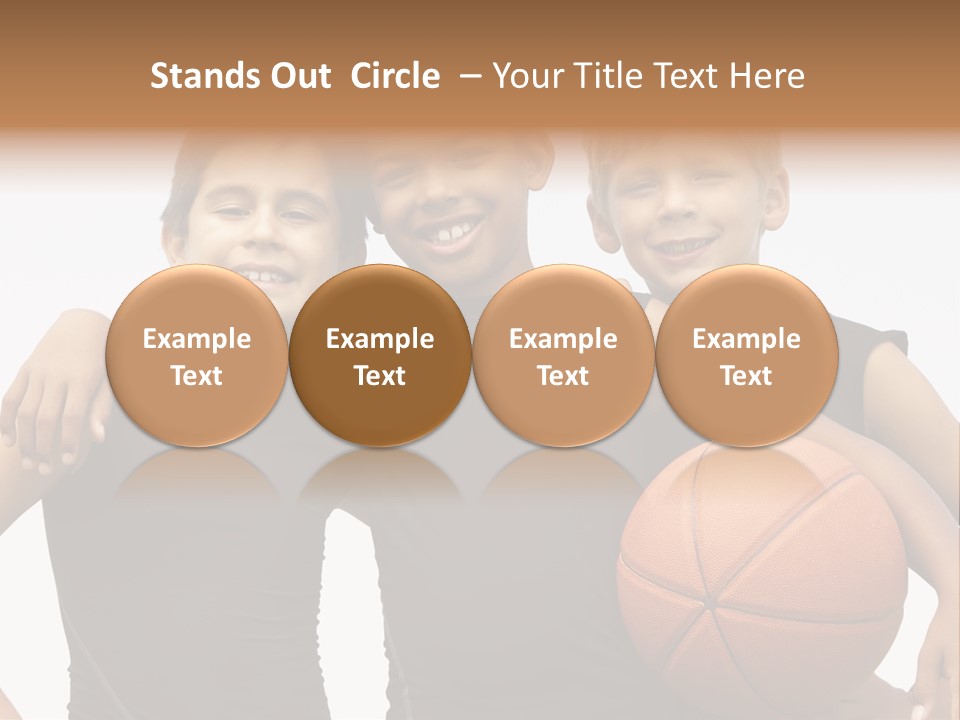 Stands Out Circle – Your Title Text Here

Example Text

Example Text

Example Text

Example Text